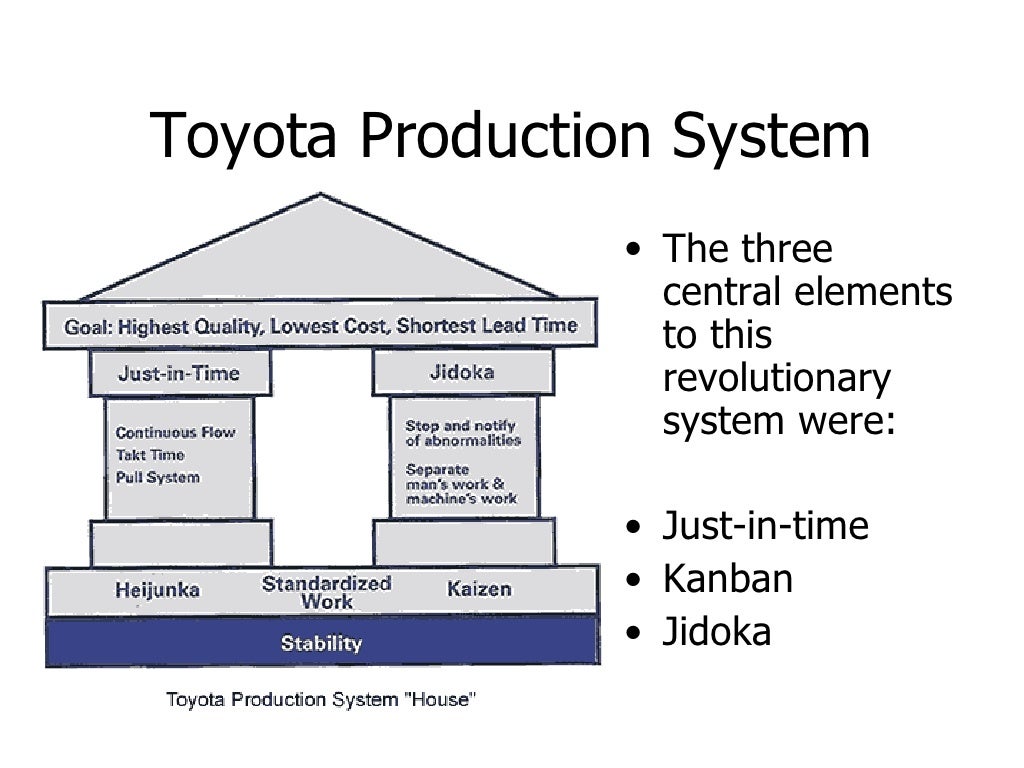 Toyota Production System

Goal: Highest Quality, Lowest Cost, Shortest Lead Time

Just-in-Time

Continuous Flow
Takt Time
Pull System

Jidoka

Stop and notify of abnormalities

Separate man's work & machine's work

Heijunka

Standardized Work

Kaizen

Stability

Toyota Production System "House"

• The three central elements to this revolutionary system were:

• Just-in-time
• Kanban
• Jidoka